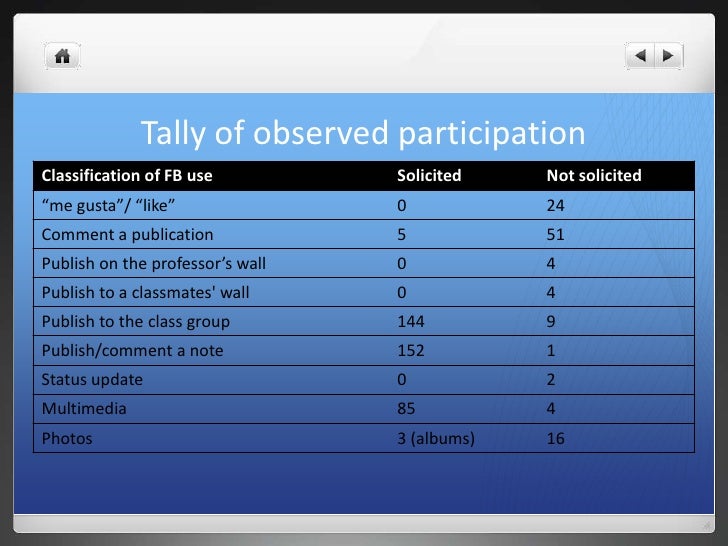 Tally of observed participation

| Classification of FB use | Solicited | Not solicited |
|---|---|---|
| “me gusta”/ “like” | 0 | 24 |
| Comment a publication | 5 | 51 |
| Publish on the professor’s wall | 0 | 4 |
| Publish to a classmates' wall | 0 | 4 |
| Publish to the class group | 144 | 9 |
| Publish/comment a note | 152 | 1 |
| Status update | 0 | 2 |
| Multimedia | 85 | 4 |
| Photos | 3 (albums) | 16 |